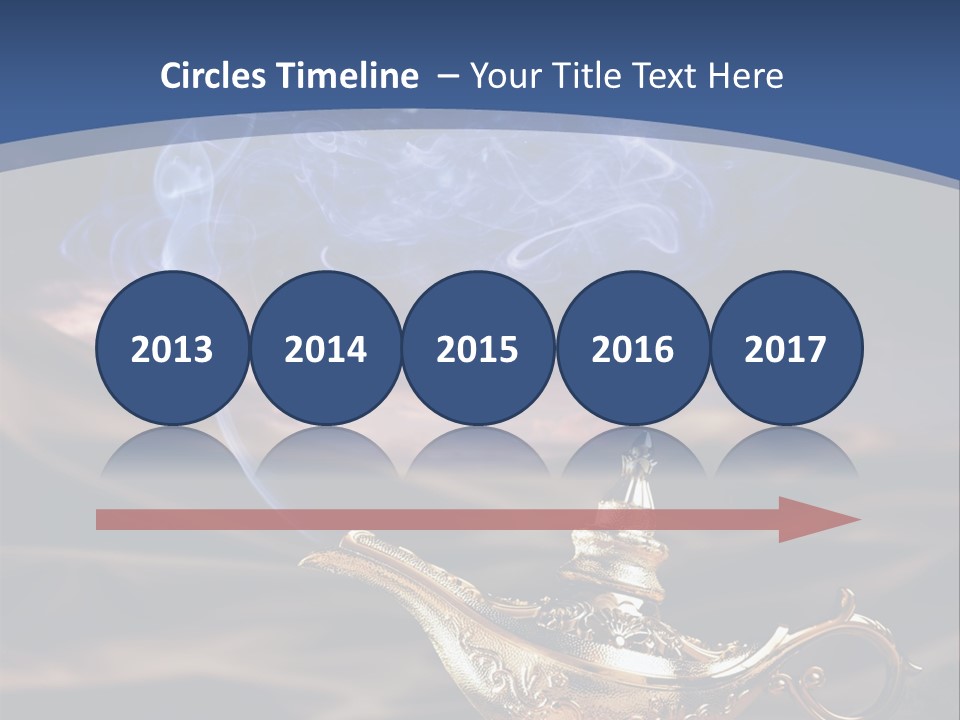 Circles Timeline – Your Title Text Here

2013
2014
2015
2016
2017